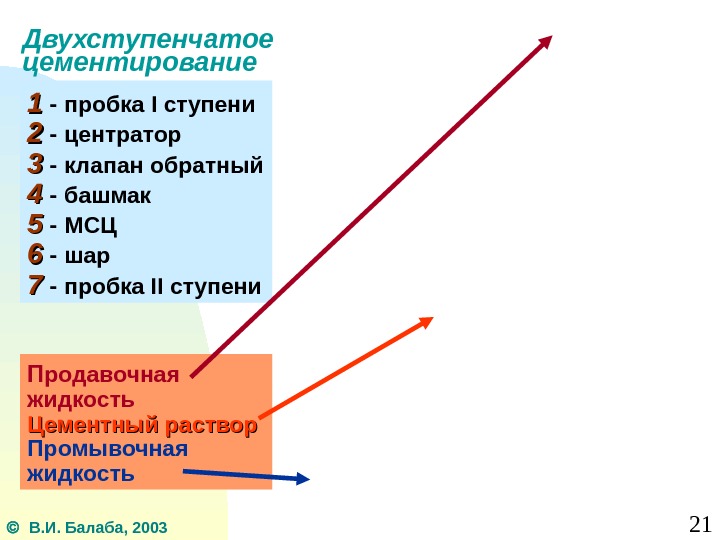 Двухступенчатое цементирование

1 - пробка I ступени
2 - центратор
3 - клапан обратный
4 - башмак
5 - МСЦ
6 - шар
7 - пробка II ступени

Продавочная жидкость
Цементный раствор
Промывочная жидкость

© В.И. Балаба, 2003

21